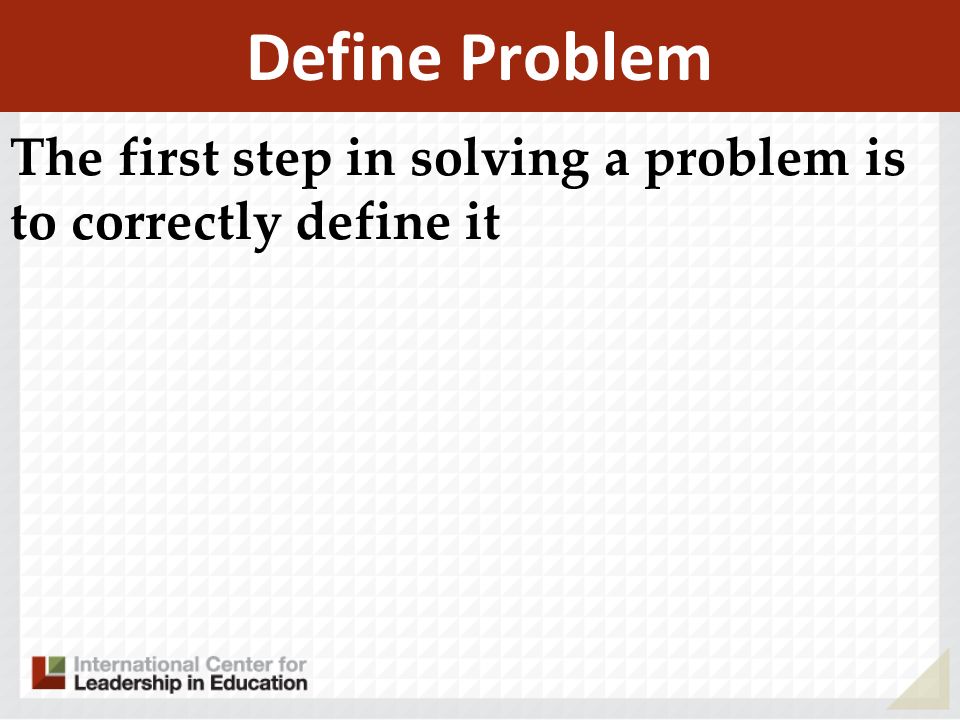 Define Problem

The first step in solving a problem is to correctly define it

International Center for
Leadership in Education